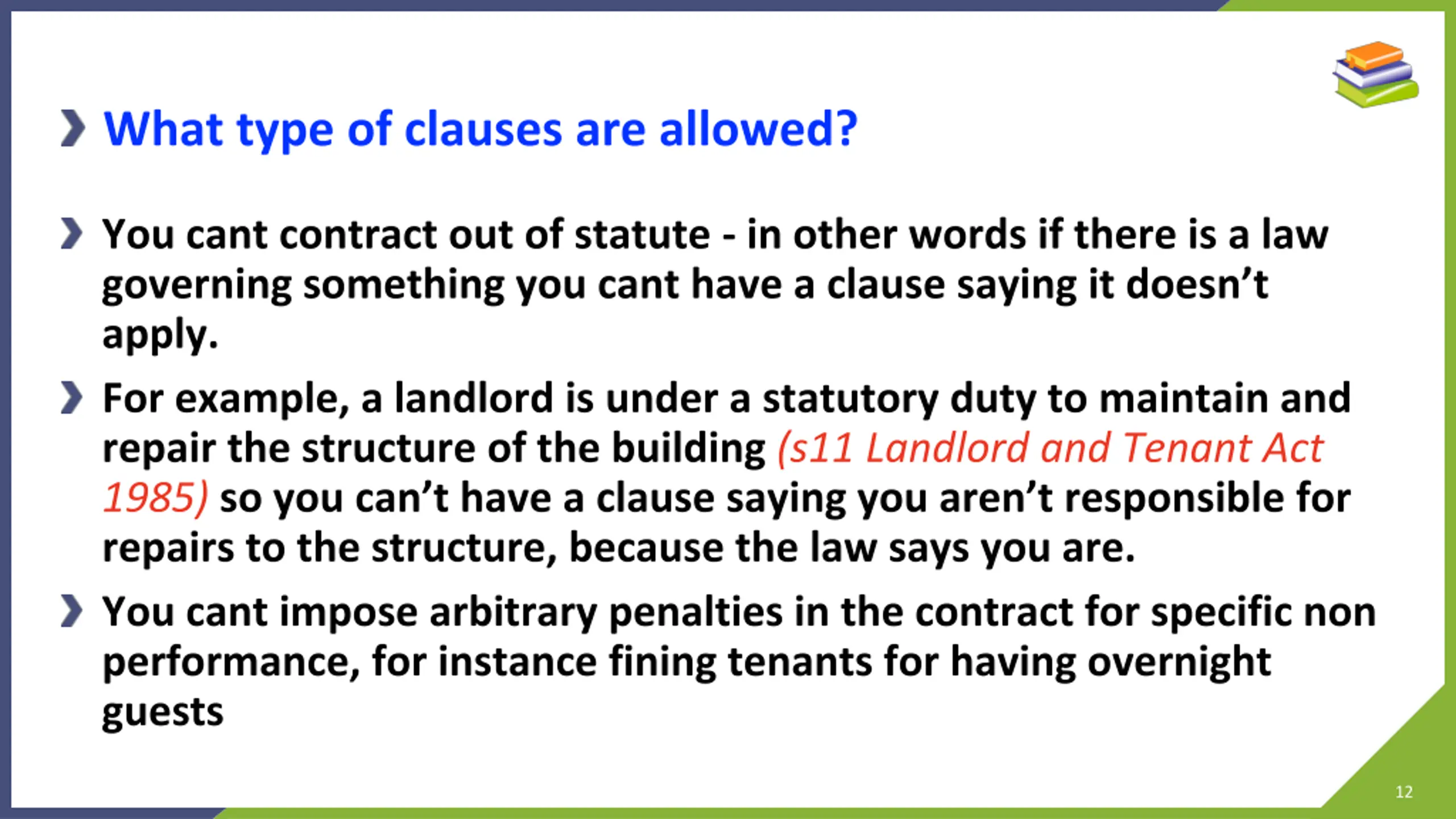 What type of clauses are allowed?

You cant contract out of statute - in other words if there is a law governing something you cant have a clause saying it doesn’t apply.

For example, a landlord is under a statutory duty to maintain and repair the structure of the building (s11 Landlord and Tenant Act 1985) so you can’t have a clause saying you aren’t responsible for repairs to the structure, because the law says you are.

You cant impose arbitrary penalties in the contract for specific non performance, for instance fining tenants for having overnight guests

12